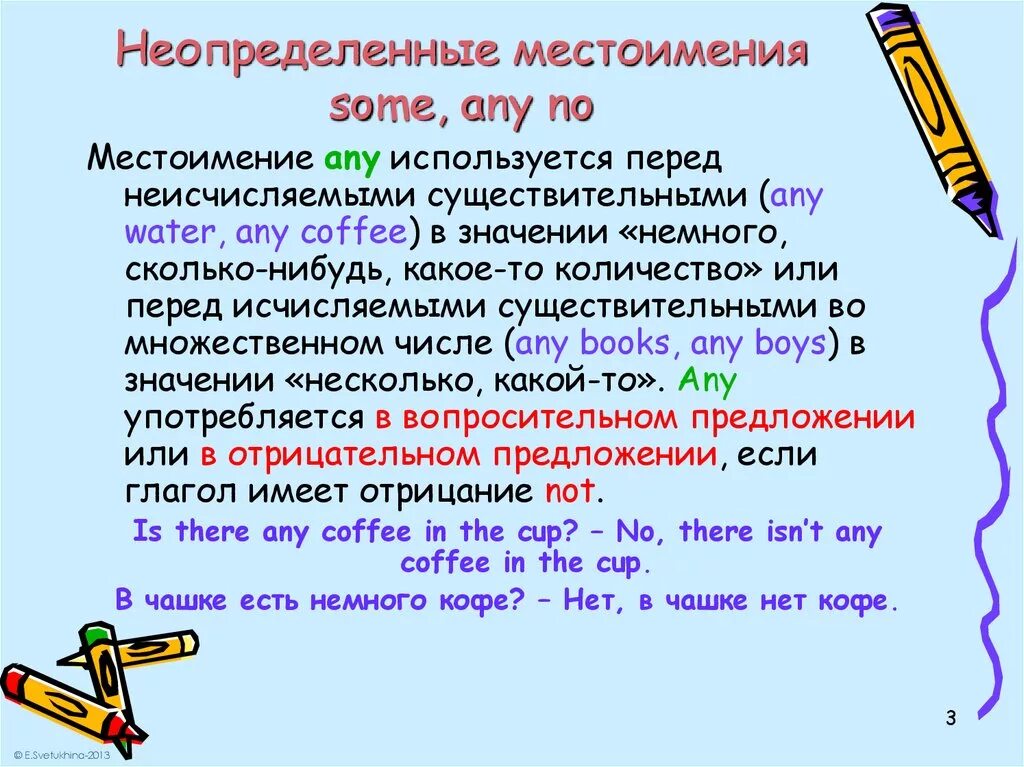 Неопределенные местоимения some, any no

Местоимение any используется перед неисчисляемыми существительными (any water, any coffee) в значении «немного, сколько-нибудь, какое-то количество» или перед исчисляемыми существительными во множественном числе (any books, any boys) в значении «несколько, какой-то». Any употребляется в вопросительном предложении или в отрицательном предложении, если глагол имеет отрицание not.

Is there any coffee in the cup? – No, there isn't any coffee in the cup.

В чашке есть немного кофе? – Нет, в чашке нет кофе.

3

© E.Svetukhina-2013